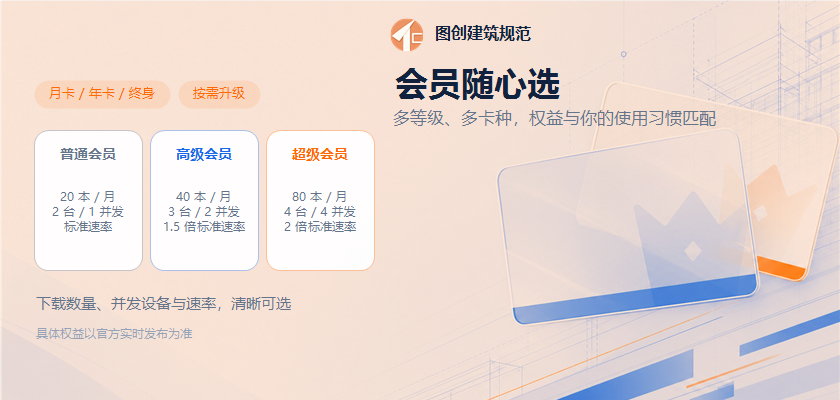 图创建筑规范

会员随心选

多等级、多卡种，权益与你的使用习惯匹配

月卡 / 年卡 / 终身

按需升级

普通会员

20 本 / 月
2 台 / 1 并发
标准速率

高级会员

40 本 / 月
3 台 / 2 并发
1.5 倍标准速率

超级会员

80 本 / 月
4 台 / 4 并发
2 倍标准速率

下载数量、并发设备与速率，清晰可选

具体权益以官方实时发布为准